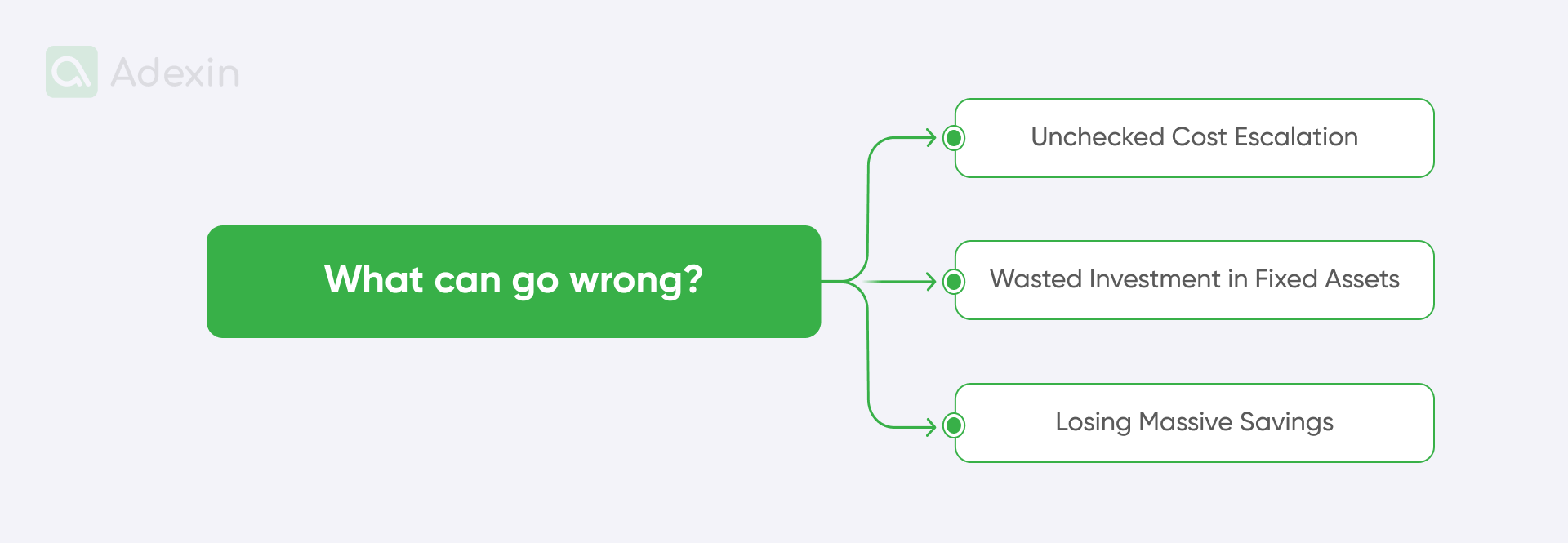 Adexin

What can go wrong?

Unchecked Cost Escalation

Wasted Investment in Fixed Assets

Losing Massive Savings